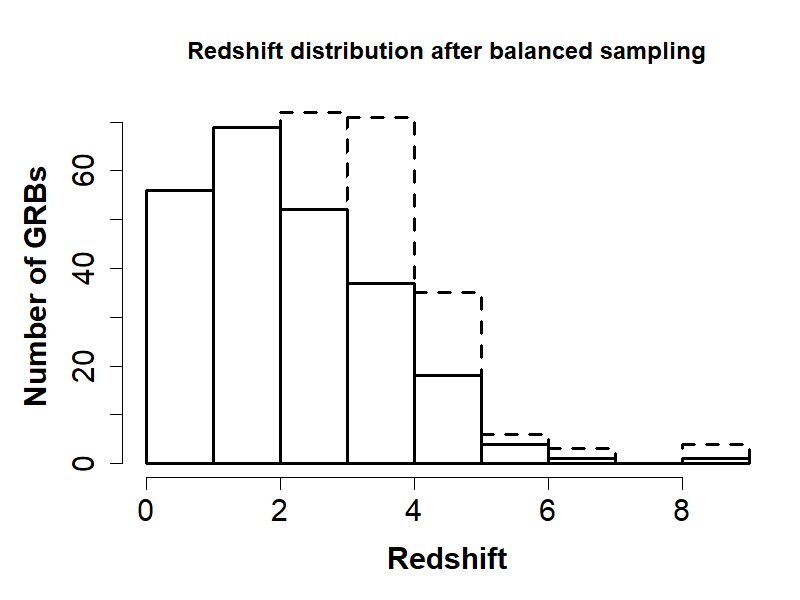 Redshift distribution after balanced sampling

Number of GRBs

0
20
40
60

0
2
4
6
8

Redshift